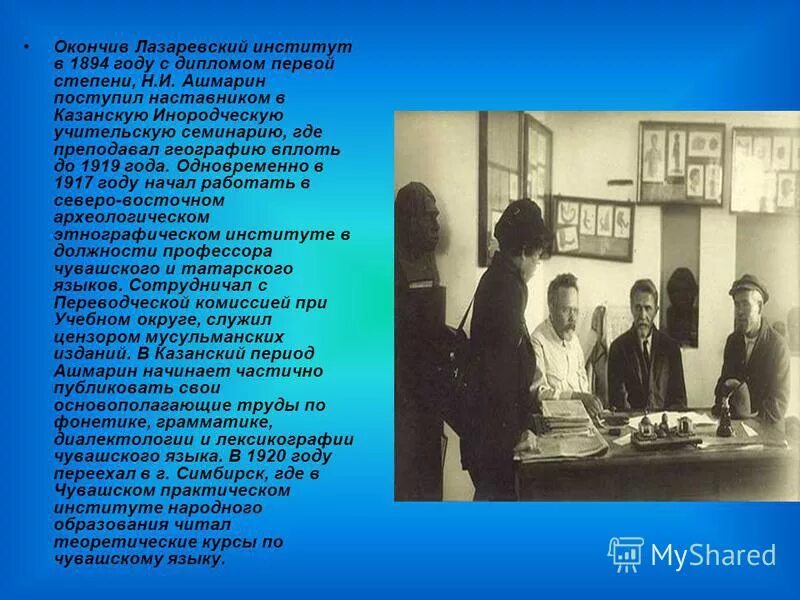 • Окончив Лазаревский институт в 1894 году с дипломом первой степени, Н.И. Ашмарин поступил наставником в Казанскую Инородческую учительскую семинарию, где преподавал географию вплоть до 1919 года. Одновременно в 1917 году начал работать в северо-восточном археологическом этнографическом институте в должности профессора чувашского и татарского языков. Сотрудничал с Переводческой комиссией при Учебном округе, служил цензором мусульманских изданий. В Казанский период Ашмарин начинает частично публиковать свои основополагающие труды по фонетике, грамматике, диалектологии и лексикографии чувашского языка. В 1920 году переехал в г. Симбирск, где в Чувашском практическом институте народного образования читал теоретические курсы по чувашскому языку.

MyShared